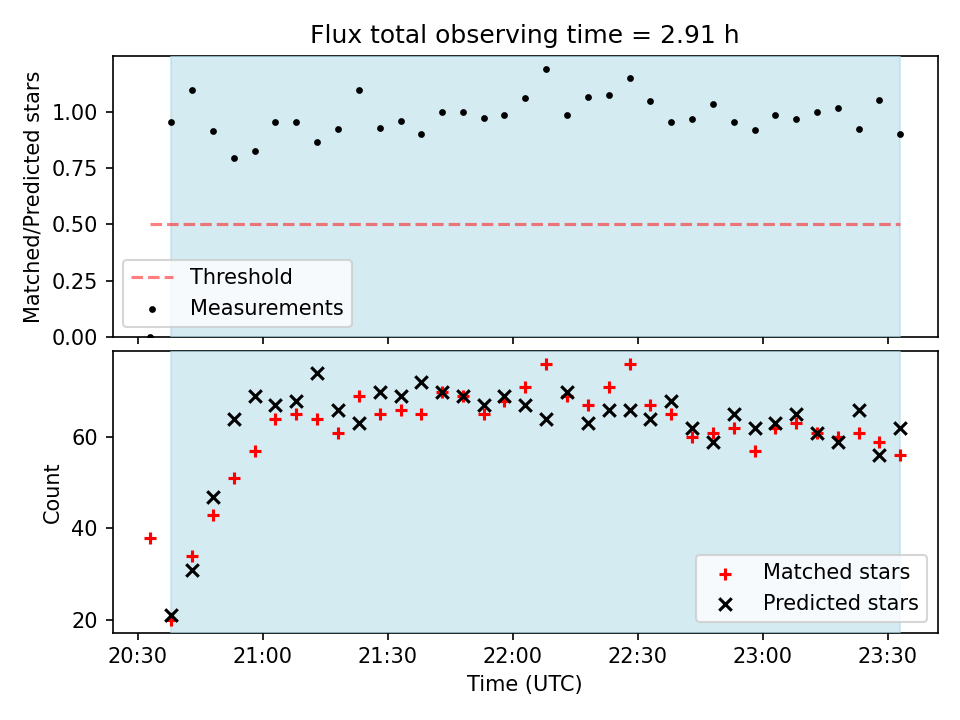 Flux total observing time = 2.91 h

Matched/Predicted stars

1.00
0.75
0.50
0.25
0.00

Threshold
Measurements

Count

60
40
20

Matched stars
Predicted stars

20:30
21:00
21:30
22:00
22:30
23:00
23:30

Time (UTC)